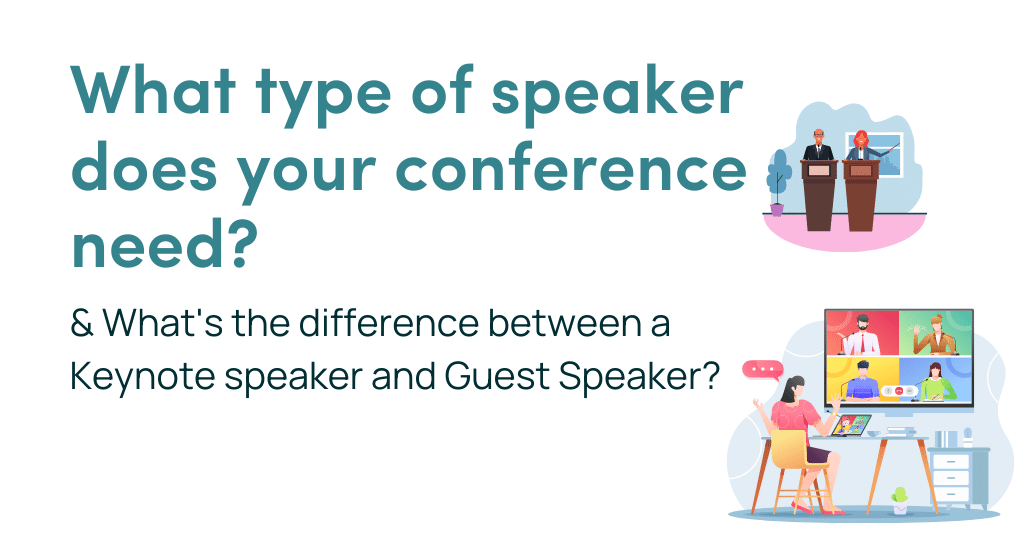 What type of speaker does your conference need?

& What's the difference between a Keynote speaker and Guest Speaker?